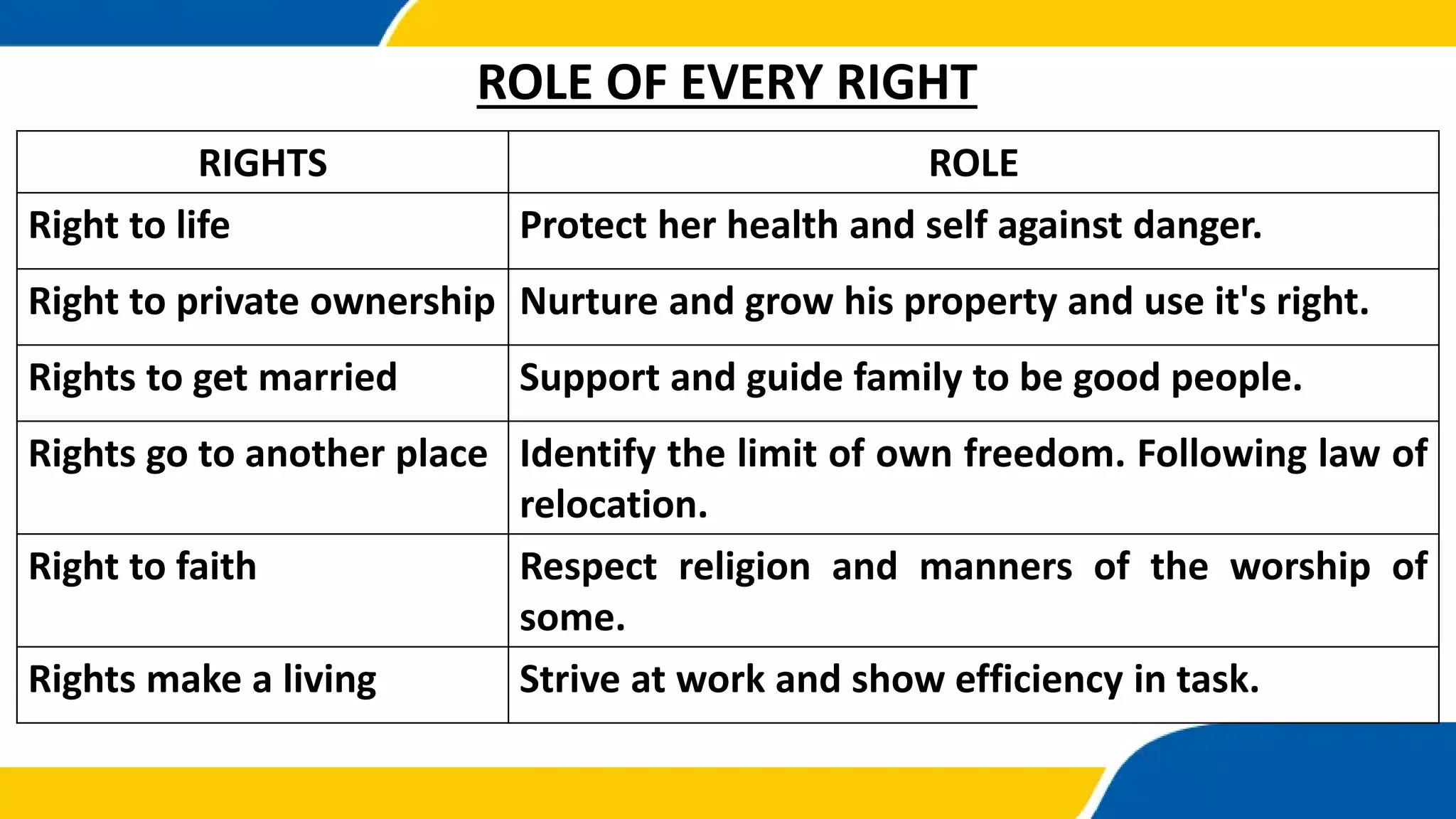 ROLE OF EVERY RIGHT

| RIGHTS | ROLE |
|---|---|
| Right to life | Protect her health and self against danger. |
| Right to private ownership | Nurture and grow his property and use it's right. |
| Rights to get married | Support and guide family to be good people. |
| Rights go to another place | Identify the limit of own freedom. Following law of relocation. |
| Right to faith | Respect religion and manners of the worship of some. |
| Rights make a living | Strive at work and show efficiency in task. |